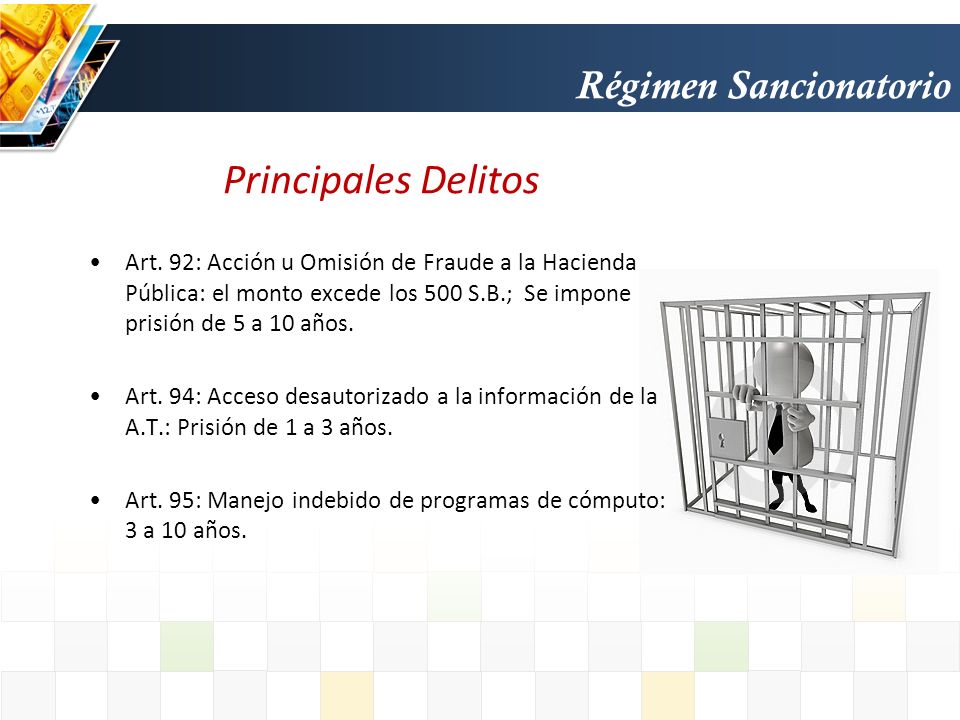 Régimen Sancionatorio

Principales Delitos

• Art. 92: Acción u Omisión de Fraude a la Hacienda Pública: el monto excede los 500 S.B.; Se impone prisión de 5 a 10 años.

• Art. 94: Acceso desautorizado a la información de la A.T.: Prisión de 1 a 3 años.

• Art. 95: Manejo indebido de programas de cómputo: 3 a 10 años.